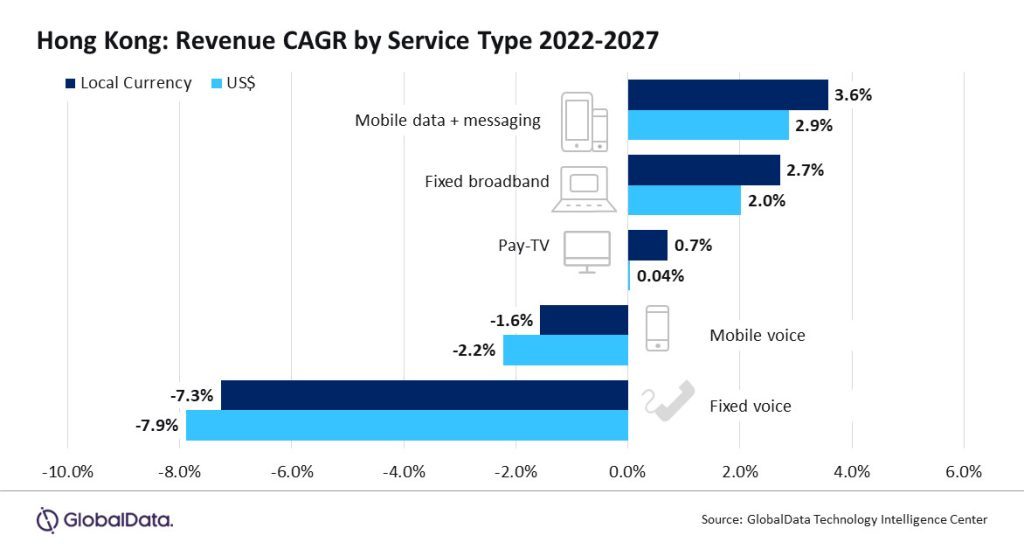 Hong Kong: Revenue CAGR by Service Type 2022-2027

Local Currency
US$

Mobile data + messaging
3.6%
2.9%

Fixed broadband
2.7%
2.0%

Pay-TV
0.7%
0.04%

-1.6%
-2.2%
Mobile voice

-7.3%
-7.9%
Fixed voice

-10.0% -8.0% -6.0% -4.0% -2.0% 0.0% 2.0% 4.0% 6.0%

GlobalData.

Source: GlobalData Technology Intelligence Center